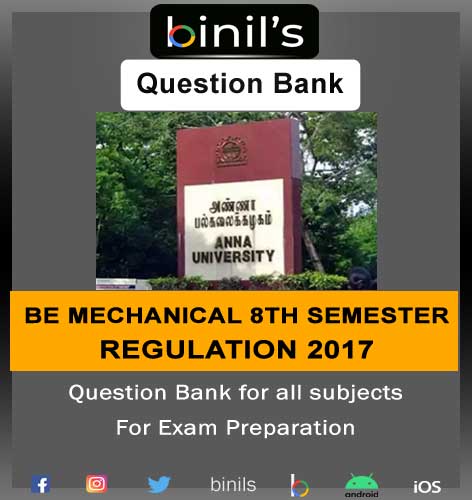 binil's

Question Bank

அண்ணா
பல்கலைக்கழகம்
ANNA
UNIVERSITY

BE MECHANICAL 8TH SEMESTER
REGULATION 2017

Question Bank for all subjects
For Exam Preparation

binils android iOS